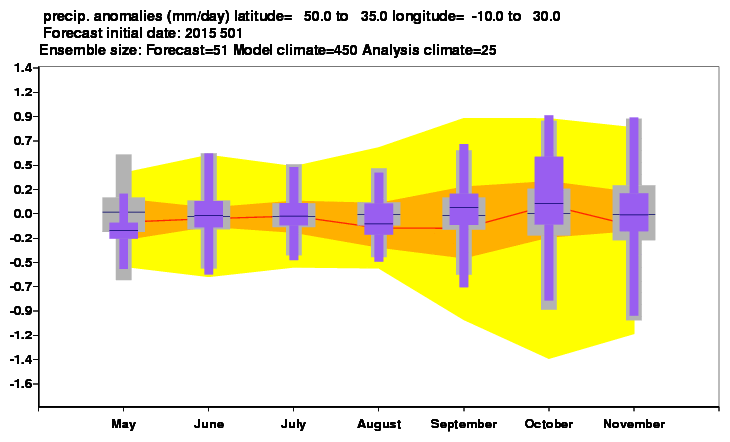 precip. anomalies (mm/day) latitude= 50.0 to 35.0 longitude= -10.0 to 30.0
Forecast initial date: 2015 501
Ensemble size: Forecast=51 Model climate=450 Analysis climate=25

1.4
1.2
0.9
0.7
0.5
0.2
0.0
-0.2
-0.5
-0.7
-0.9
-1.2
-1.4
-1.6

May June July August September October November